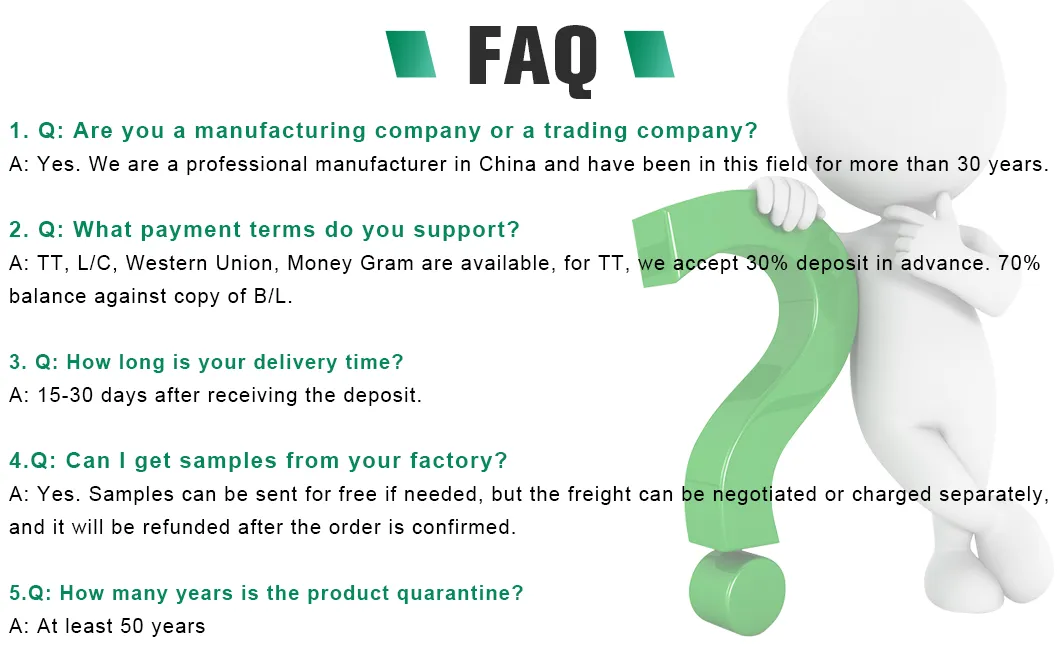 FAQ

1. Q: Are you a manufacturing company or a trading company?
A: Yes. We are a professional manufacturer in China and have been in this field for more than 30 years.

2. Q: What payment terms do you support?
A: TT, L/C, Western Union, Money Gram are available, for TT, we accept 30% deposit in advance. 70% balance against copy of B/L.

3. Q: How long is your delivery time?
A: 15-30 days after receiving the deposit.

4.Q: Can I get samples from your factory?
A: Yes. Samples can be sent for free if needed, but the freight can be negotiated or charged separately, and it will be refunded after the order is confirmed.

5.Q: How many years is the product quarantine?
A: At least 50 years